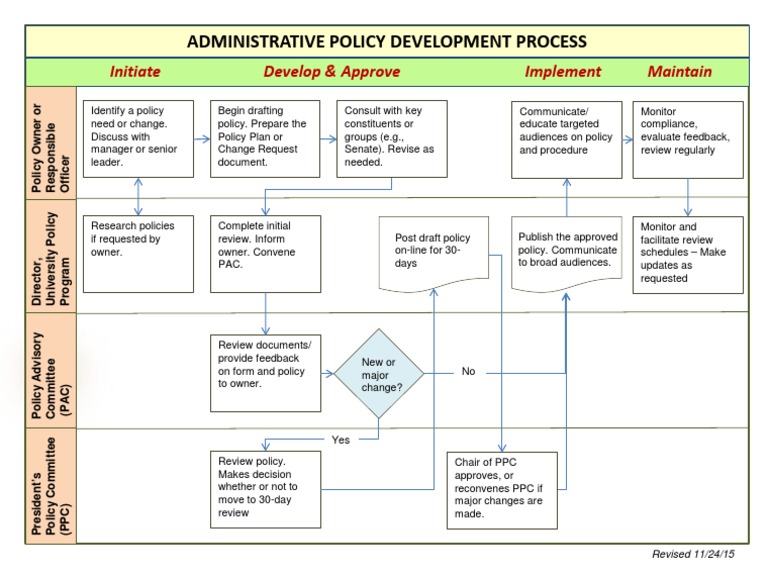 ADMINISTRATIVE POLICY DEVELOPMENT PROCESS

Initiate
Develop & Approve
Implement
Maintain

Policy Owner or Responsible Officer

Identify a policy need or change. Discuss with manager or senior leader.

Begin drafting policy. Prepare the Policy Plan or Change Request document.

Consult with key constituents or groups (e.g., Senate). Revise as needed.

Communicate/ educate targeted audiences on policy and procedure

Monitor compliance, evaluate feedback, review regularly

Director, University Policy Program

Research policies if requested by owner.

Complete initial review. Inform owner. Convene PAC.

Post draft policy on-line for 30-days

Publish the approved policy. Communicate to broad audiences.

Monitor and facilitate review schedules – Make updates as requested

Policy Advisory Committee (PAC)

Review documents/ provide feedback on form and policy to owner.

New or major change?

No

Yes

President's Policy Committee (PPC)

Review policy. Makes decision whether or not to move to 30-day review

Chair of PPC approves, or reconvenes PPC if major changes are made.

Revised 11/24/15